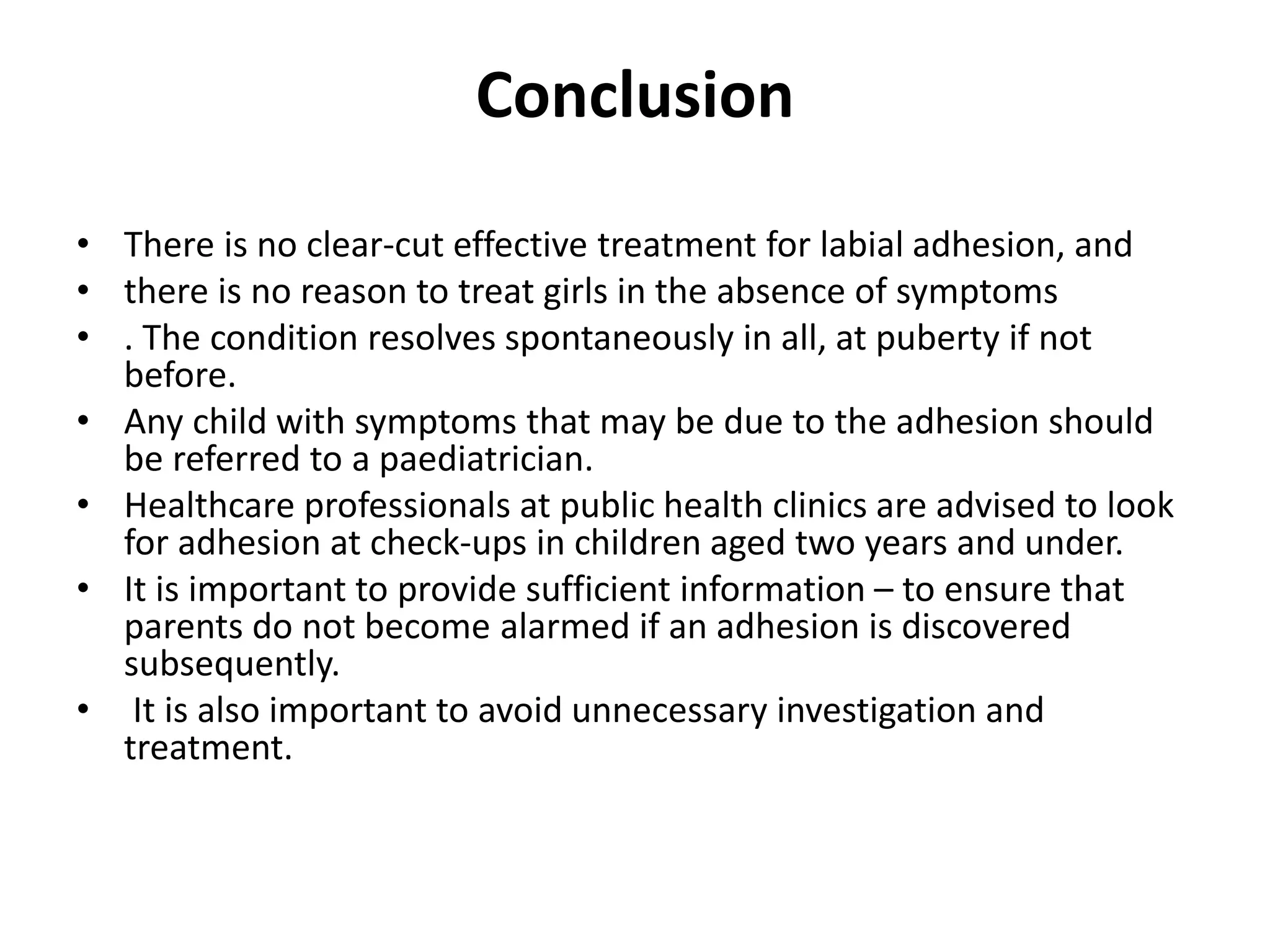 Conclusion

• There is no clear-cut effective treatment for labial adhesion, and
• there is no reason to treat girls in the absence of symptoms
• . The condition resolves spontaneously in all, at puberty if not before.
• Any child with symptoms that may be due to the adhesion should be referred to a paediatrician.
• Healthcare professionals at public health clinics are advised to look for adhesion at check-ups in children aged two years and under.
• It is important to provide sufficient information – to ensure that parents do not become alarmed if an adhesion is discovered subsequently.
• It is also important to avoid unnecessary investigation and treatment.